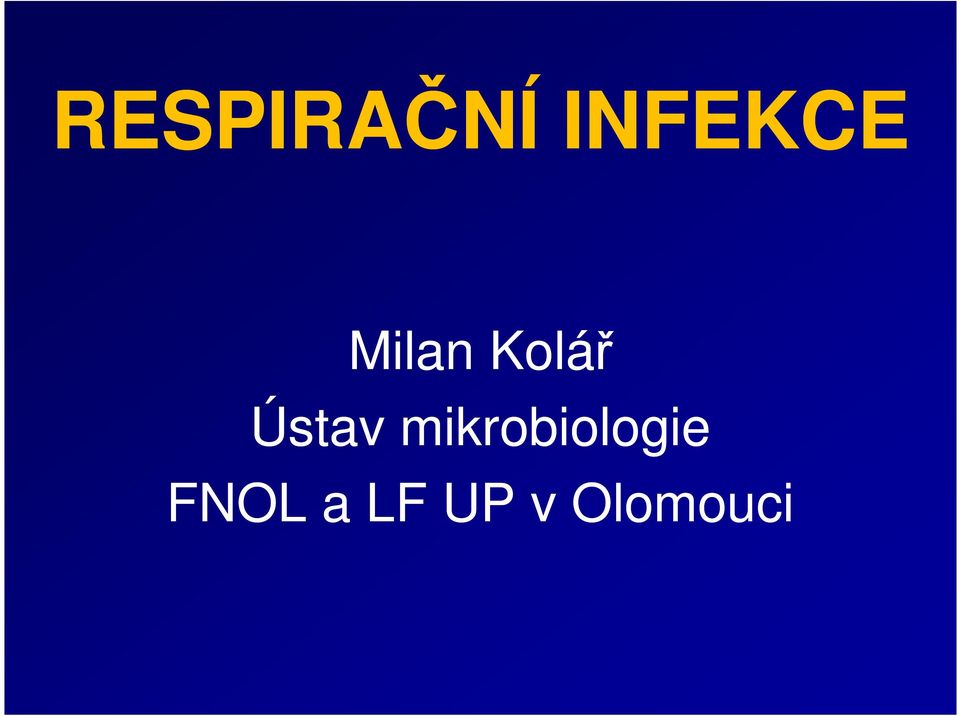 RESPIRAČNÍ INFEKCE

Milan Kolář
Ústav mikrobiologie
FNOL a LF UP v Olomouci